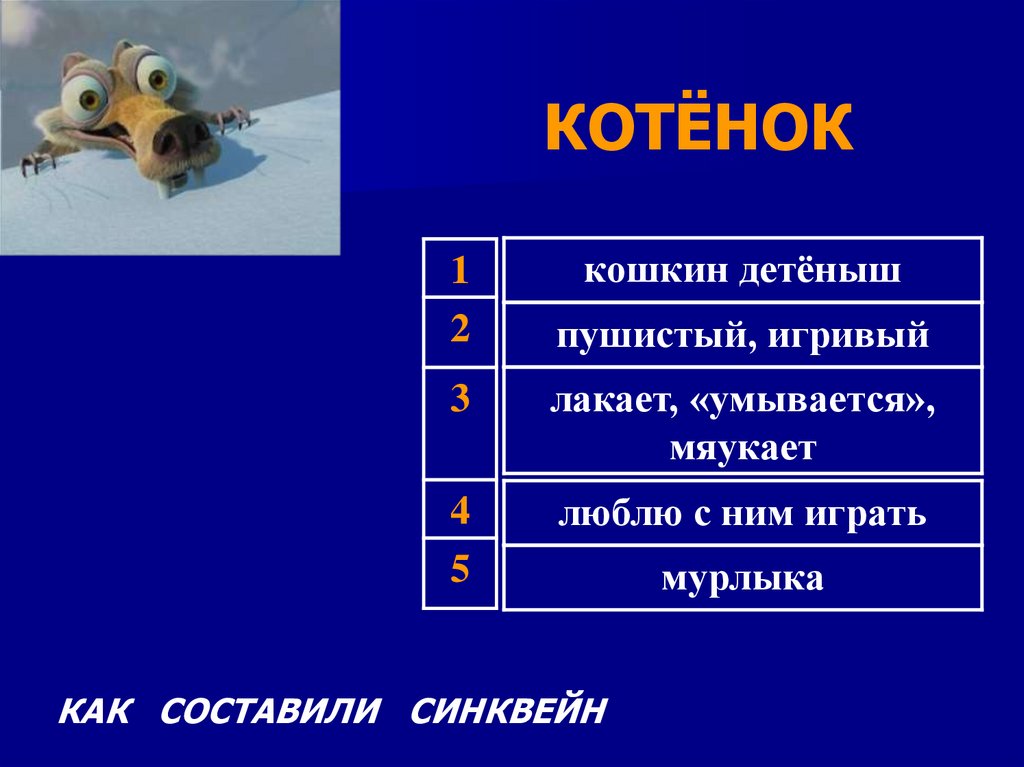 КОТЁНОК

| 1 | кошкин детёныш |
|---|---|
| 2 | пушистый, игривый |
| 3 | лакает, «умывается», мяукает |
| 4 | люблю с ним играть |
| 5 | мурлыка |

КАК СОСТАВИЛИ СИНКВЕЙН